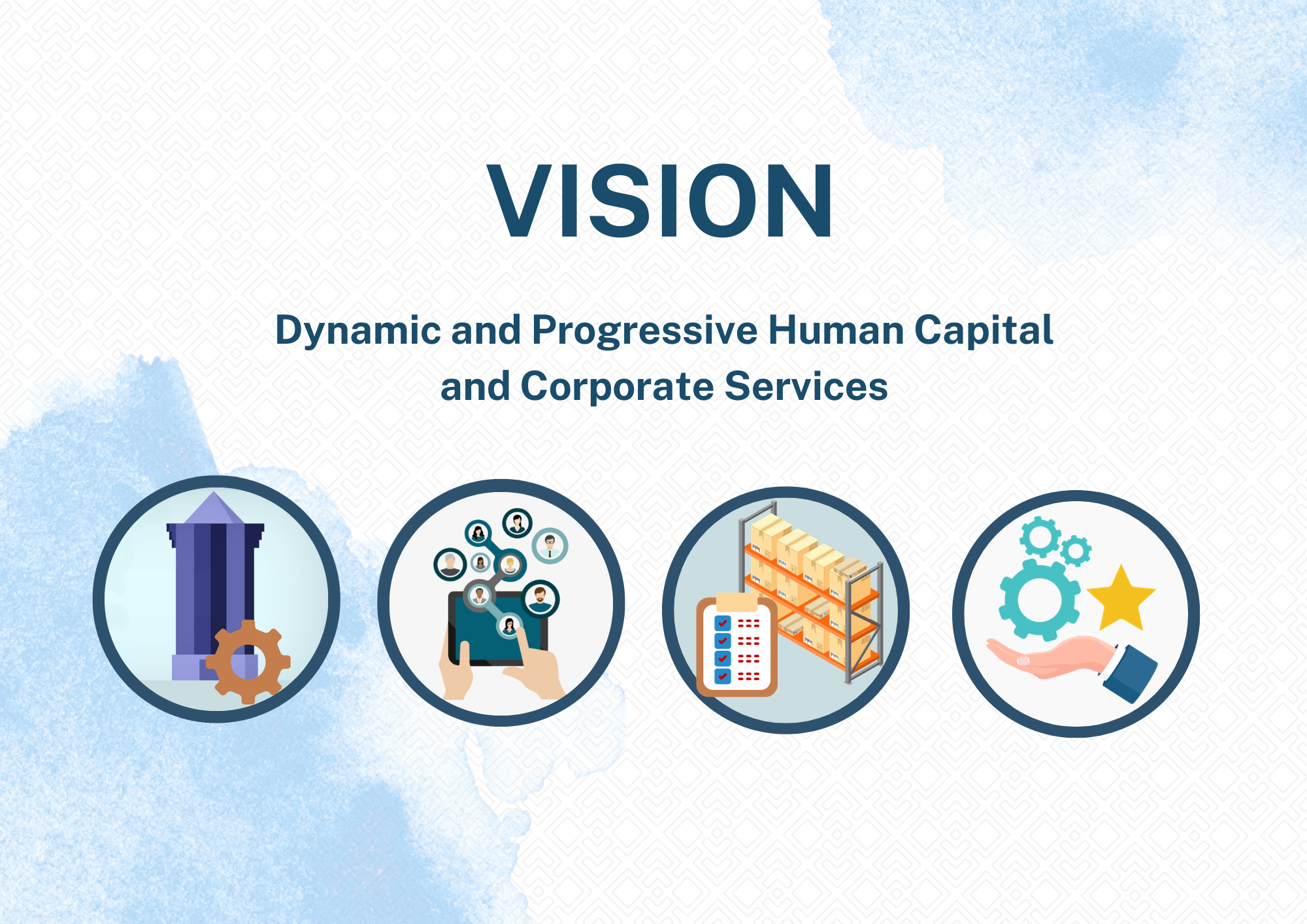 VISION

Dynamic and Progressive Human Capital and Corporate Services